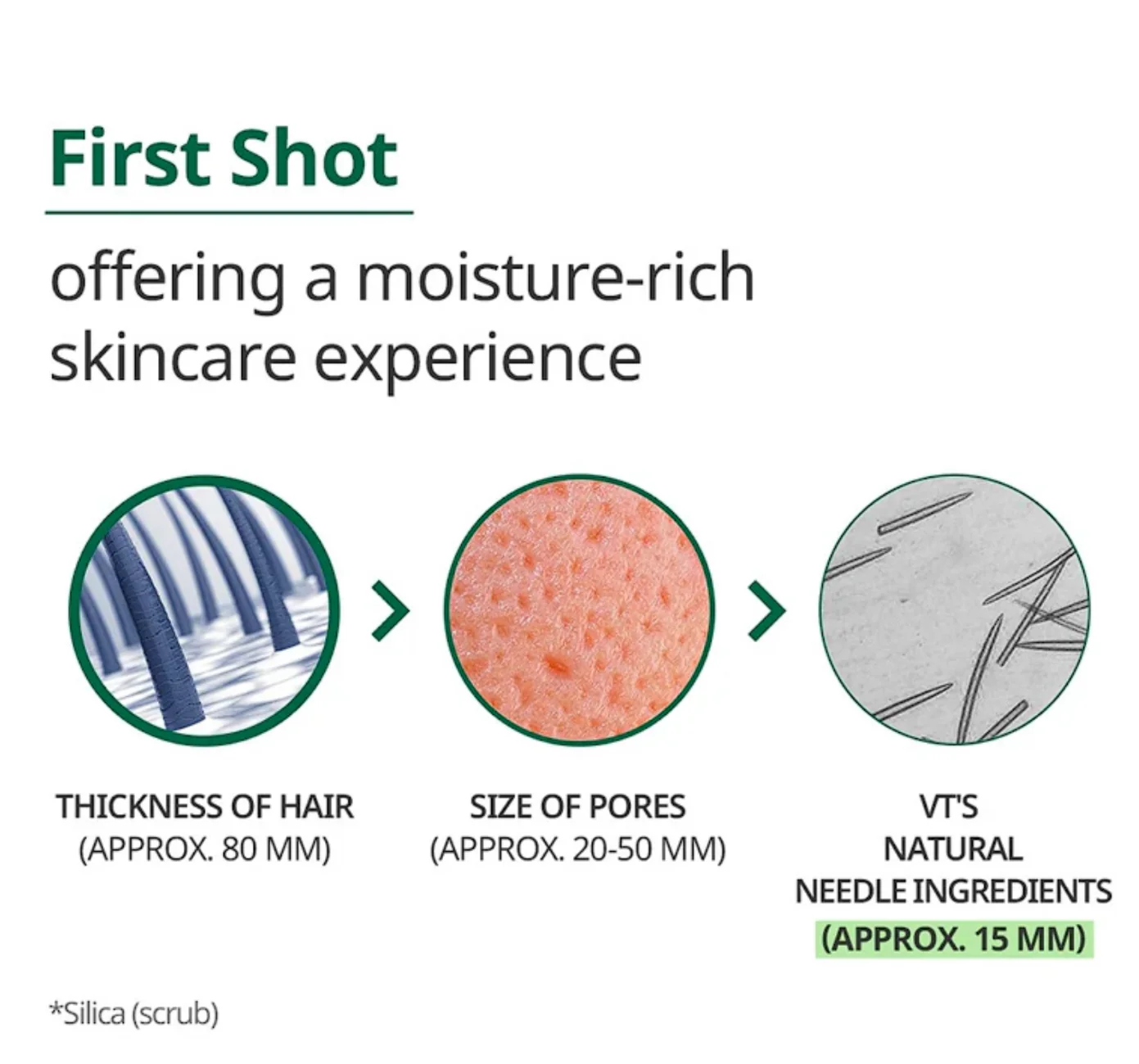 First Shot

offering a moisture-rich skincare experience

THICKNESS OF HAIR
(APPROX. 80 MM)

SIZE OF PORES
(APPROX. 20-50 MM)

VT'S
NATURAL
NEEDLE INGREDIENTS
(APPROX. 15 MM)

*Silica (scrub)